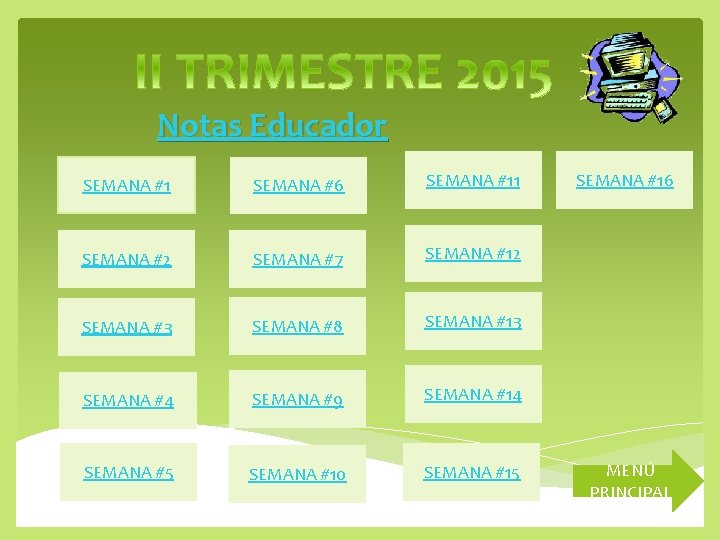 II TRIMESTRE 2015

Notas Educador

SEMANA #1

SEMANA #2

SEMANA #3

SEMANA #4

SEMANA #5

SEMANA #6

SEMANA #7

SEMANA #8

SEMANA #9

SEMANA #10

SEMANA #11

SEMANA #12

SEMANA #13

SEMANA #14

SEMANA #15

SEMANA #16

MENÚ PRINCIPAL